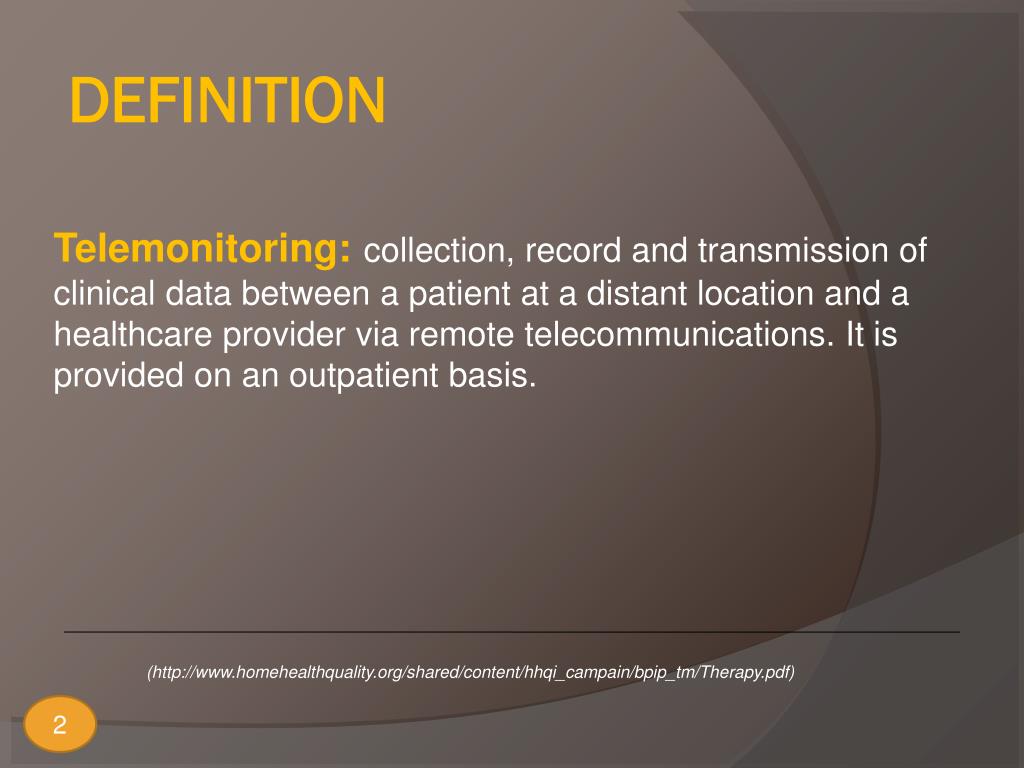 DEFINITION

Telemonitoring: collection, record and transmission of clinical data between a patient at a distant location and a healthcare provider via remote telecommunications. It is provided on an outpatient basis.

(http://www.homehealthquality.org/shared/content/hhqi_campain/bpip_tm/Therapy.pdf)

2